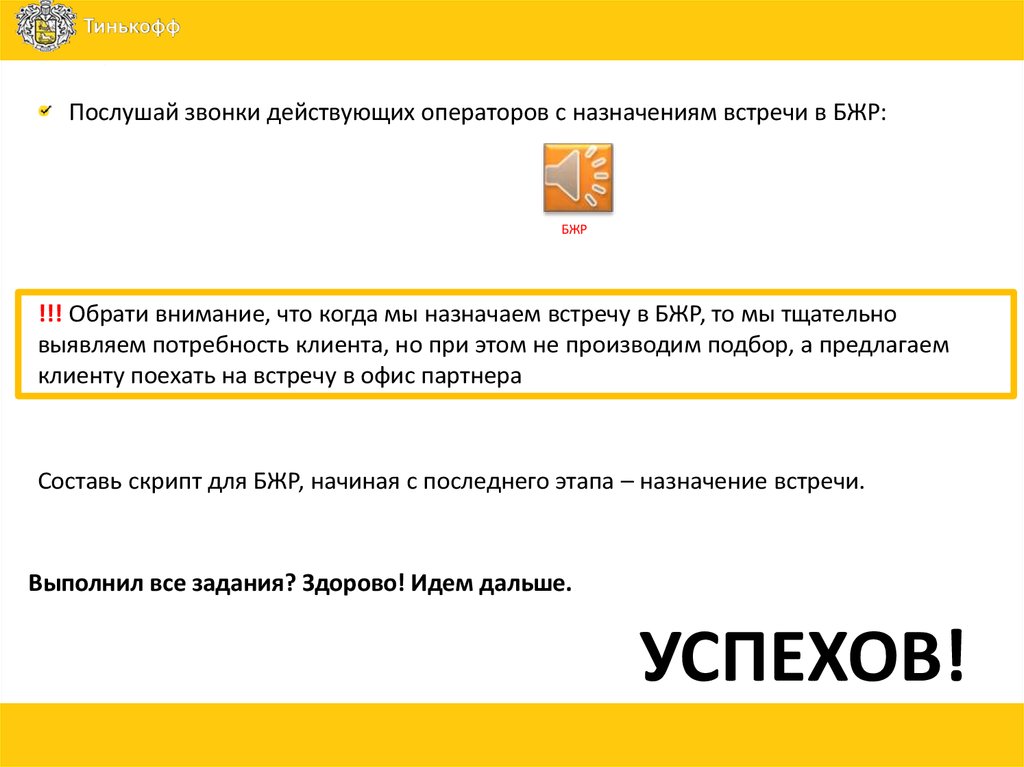 Тинькофф

Послушай звонки действующих операторов с назначениям встречи в БЖР:

БЖР

!!! Обрати внимание, что когда мы назначаем встречу в БЖР, то мы тщательно выявляем потребность клиента, но при этом не производим подбор, а предлагаем клиенту поехать на встречу в офис партнера

Составь скрипт для БЖР, начиная с последнего этапа – назначение встречи.

Выполнил все задания? Здорово! Идем дальше.

УСПЕХОВ!